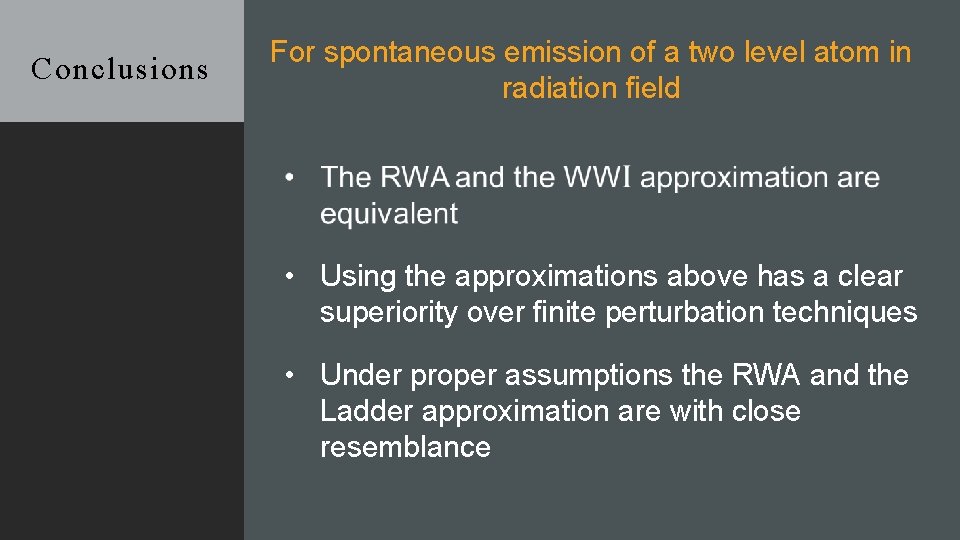 Conclusions

For spontaneous emission of a two level atom in radiation field

• The RWA and the WWI approximation are equivalent

• Using the approximations above has a clear superiority over finite perturbation techniques

• Under proper assumptions the RWA and the Ladder approximation are with close resemblance